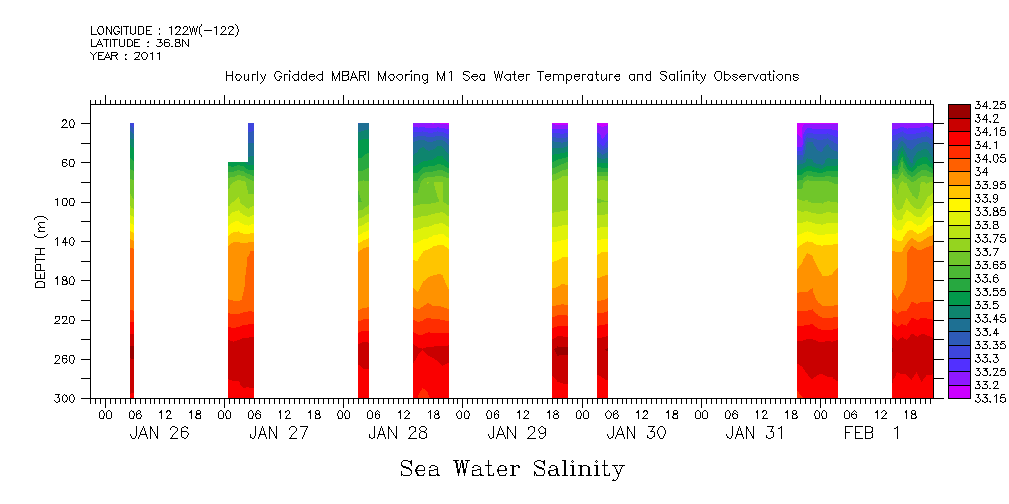 LONGITUDE : 122W(-122)
LATITUDE : 36.8N
YEAR : 2011

Hourly Gridded MBARI Mooring M1 Sea Water Temperature and Salinity Observations

DEPTH (m)

20
60
100
140
180
220
260
300

00 06 12 18 00 06 12 18 00 06 12 18 00 06 12 18 00 06 12 18 00 06 12 18 00 06 12 18
JAN 26 JAN 27 JAN 28 JAN 29 JAN 30 JAN 31 FEB 1

34.25
34.2
34.15
34.1
34.05
34
33.95
33.9
33.85
33.8
33.75
33.7
33.65
33.6
33.55
33.5
33.45
33.4
33.35
33.3
33.25
33.2
33.15

Sea Water Salinity